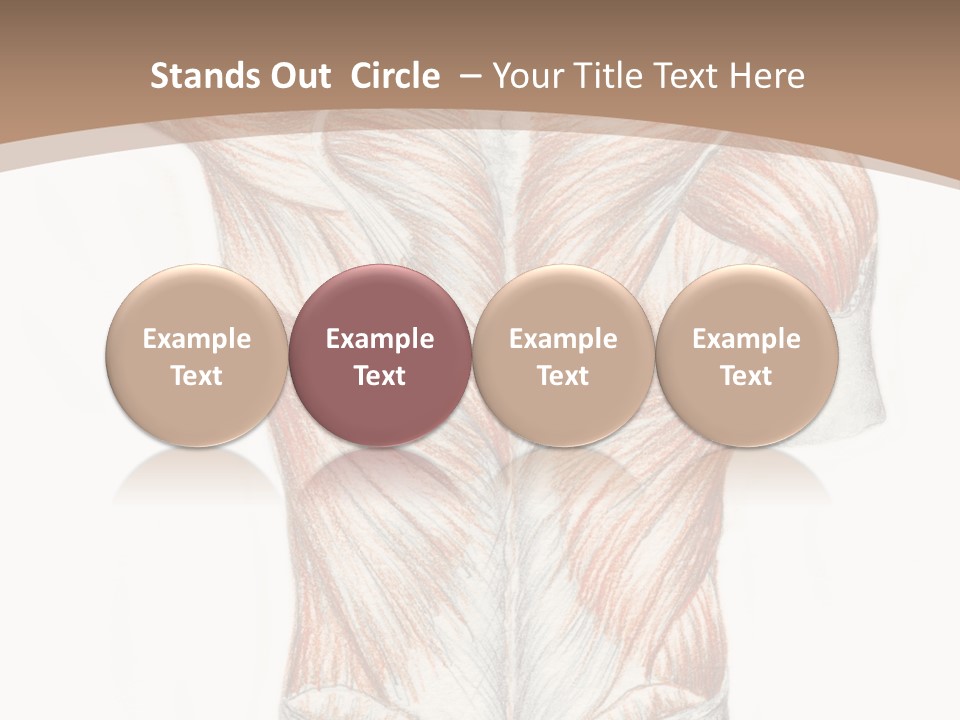 Stands Out Circle – Your Title Text Here

Example Text

Example Text

Example Text

Example Text